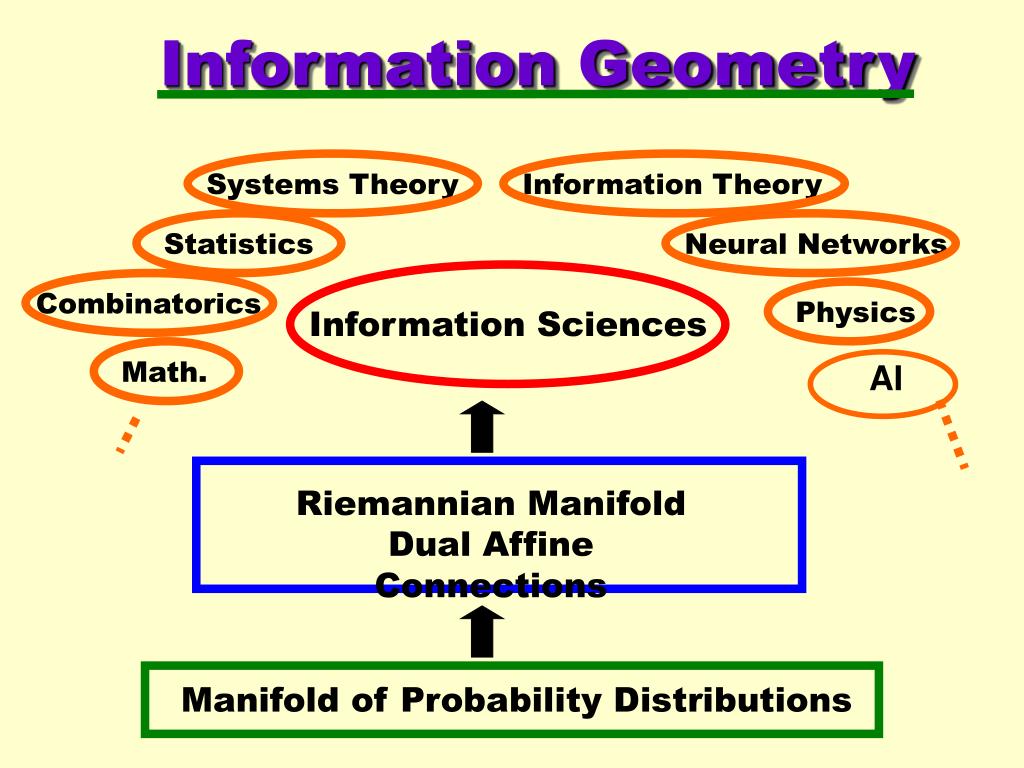 Information Geometry

Systems Theory

Information Theory

Statistics

Neural Networks

Combinatorics

Information Sciences

Physics

Math.

AI

Riemannian Manifold
Dual Affine
Connections

Manifold of Probability Distributions